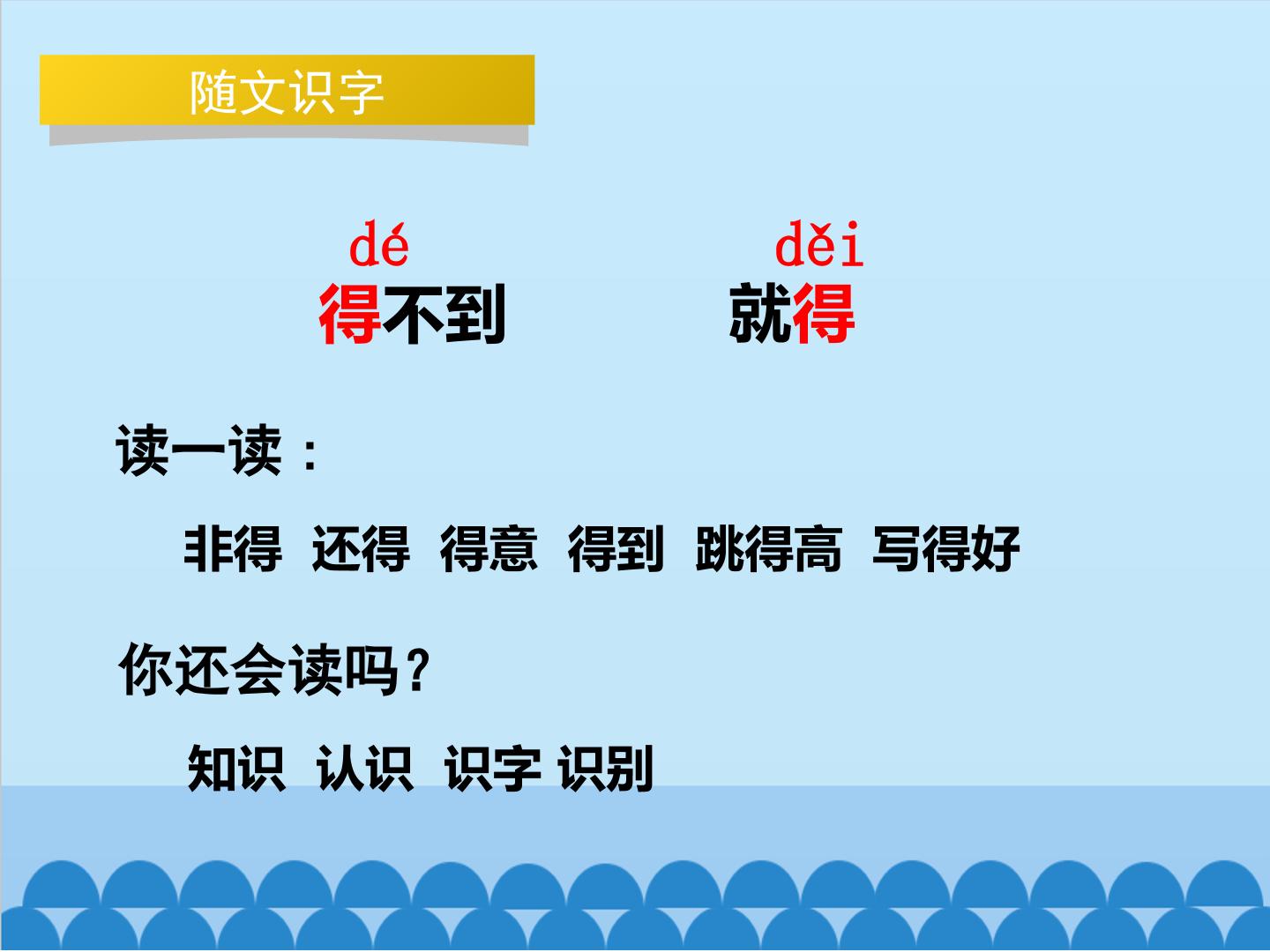 随文识字

dé
得不到

děi
就得

读一读：

非得 还得 得意 得到 跳得高 写得好

你还会读吗？

知识 认识 识字 识别